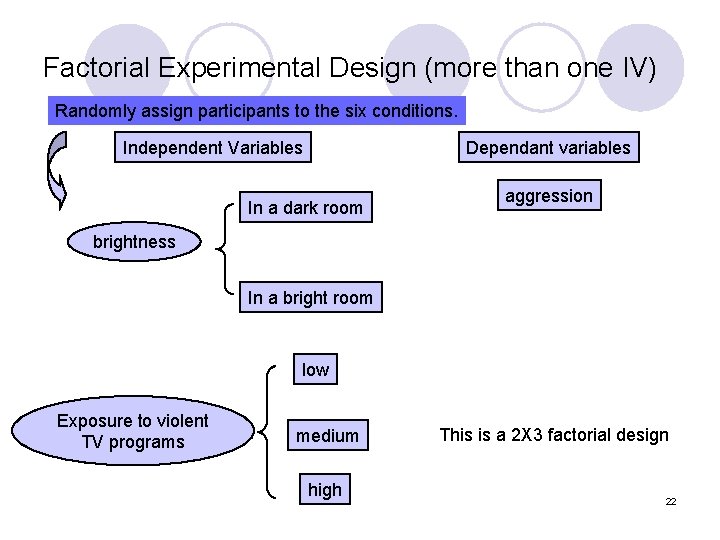 Factorial Experimental Design (more than one IV)

Randomly assign participants to the six conditions.

Independent Variables

Dependant variables

aggression

brightness

In a dark room

In a bright room

Exposure to violent TV programs

low

medium

high

This is a 2X3 factorial design

22